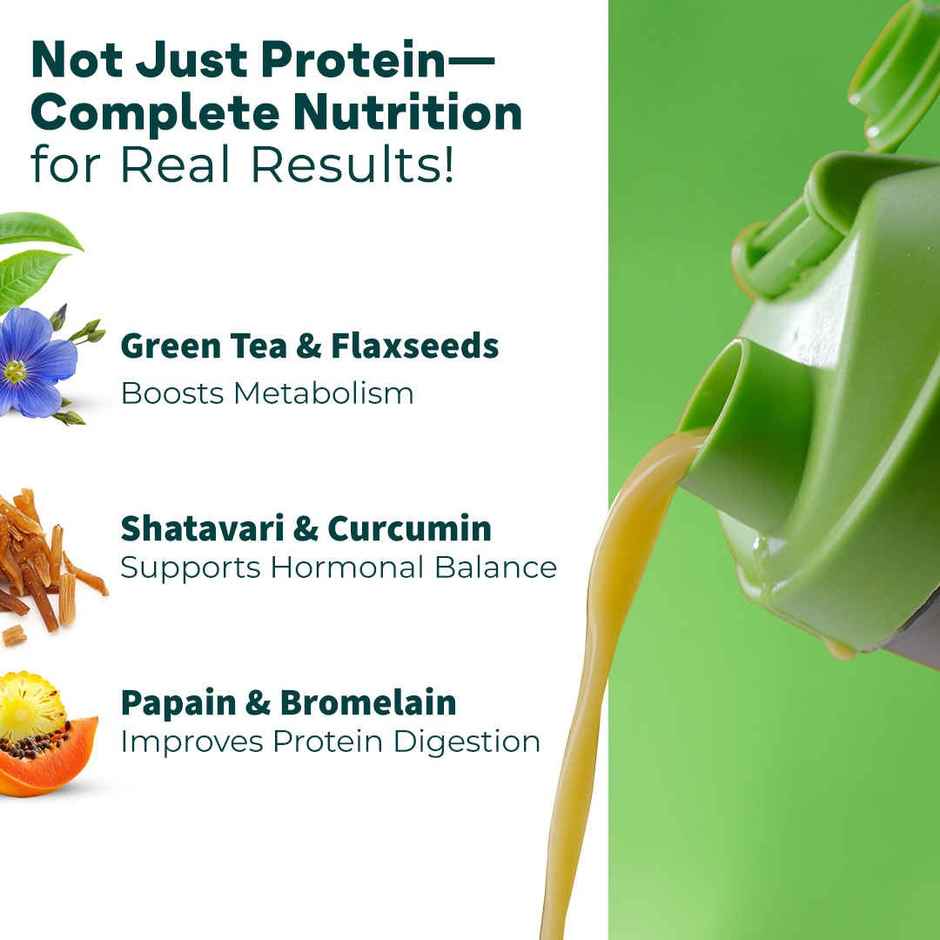 Not Just Protein—
Complete Nutrition
for Real Results!

Green Tea & Flaxseeds
Boosts Metabolism

Shatavari & Curcumin
Supports Hormonal Balance

Papain & Bromelain
Improves Protein Digestion